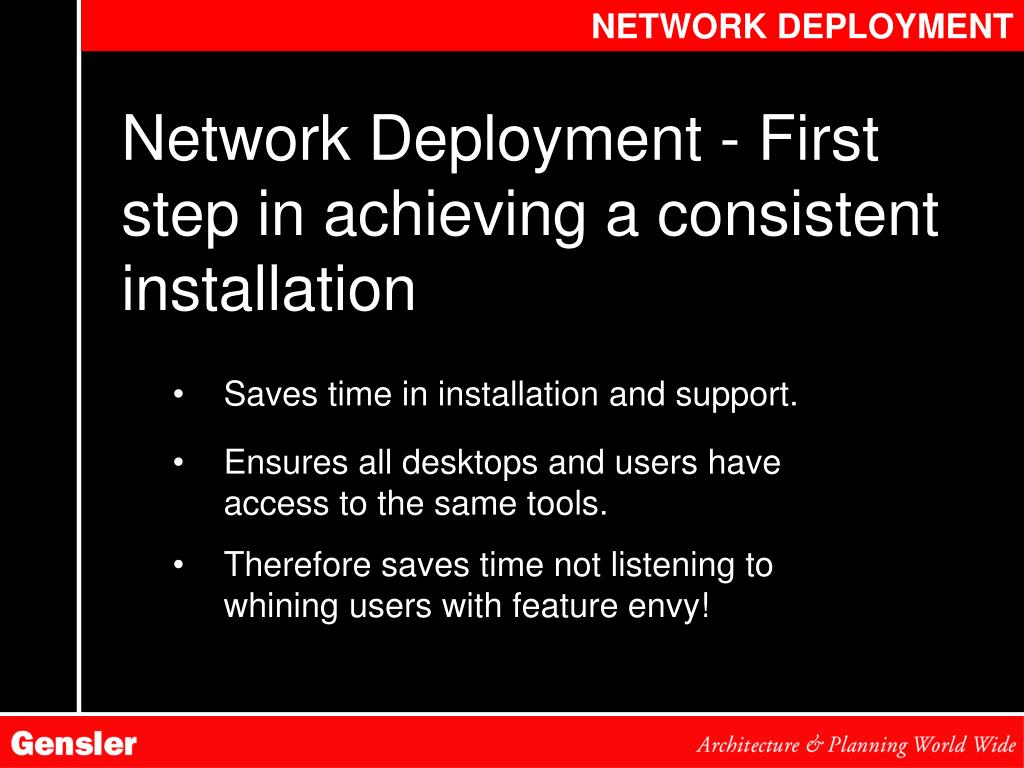 NETWORK DEPLOYMENT

Network Deployment - First step in achieving a consistent installation

• Saves time in installation and support.

• Ensures all desktops and users have access to the same tools.

• Therefore saves time not listening to whining users with feature envy!

Gensler

Architecture & Planning World Wide